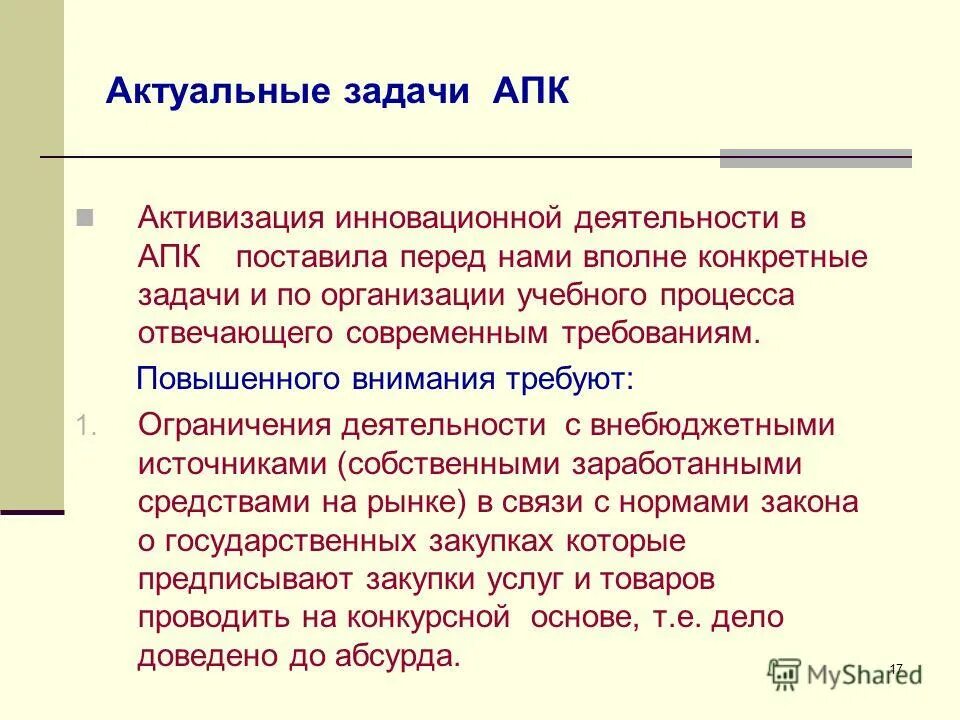 Актуальные задачи АПК

Активизация инновационной деятельности в АПК поставила перед нами вполне конкретные задачи и по организации учебного процесса отвечающего современным требованиям.

Повышенного внимания требуют:

1. Ограничения деятельности с внебюджетными источниками (собственными заработанными средствами на рынке) в связи с нормами закона о государственных закупках которые предписывают закупки услуг и товаров проводить на конкурсной основе, т.е. дело доведено до абсурда.

17

MyShared